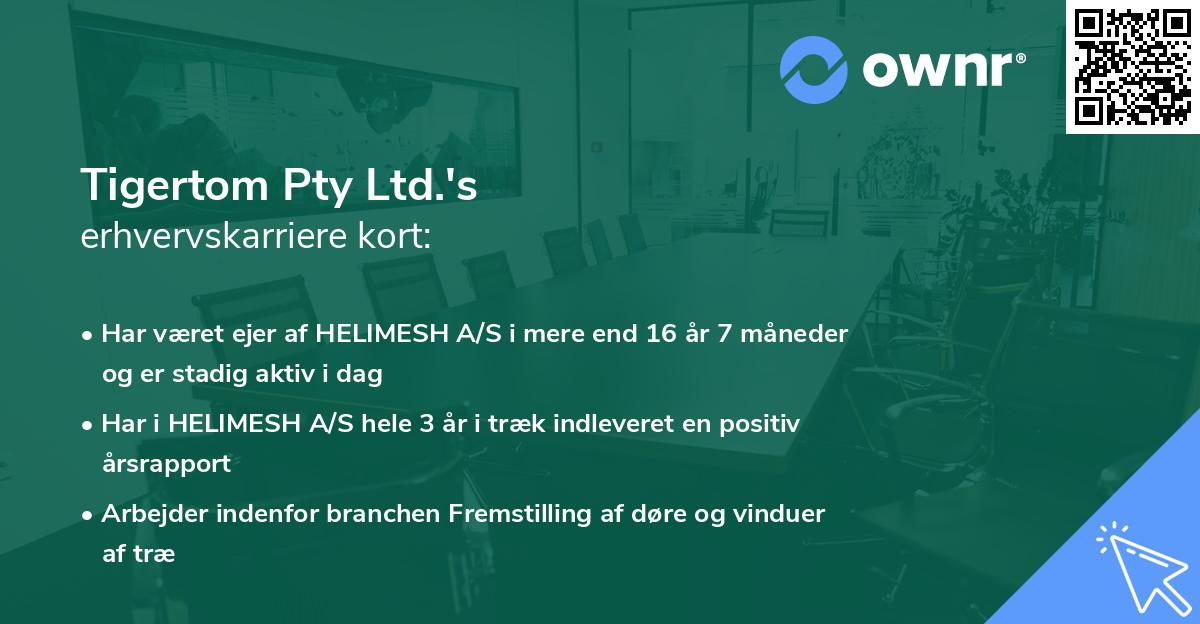 ownr®

Tigertom Pty Ltd.'s
erhvervskarriere kort:

• Har været ejer af HELIMESH A/S i mere end 16 år 7 måneder og er stadig aktiv i dag

• Har i HELIMESH A/S hele 3 år i træk indleveret en positiv årsrapport

• Arbejder indenfor branchen Fremstilling af døre og vinduer af træ